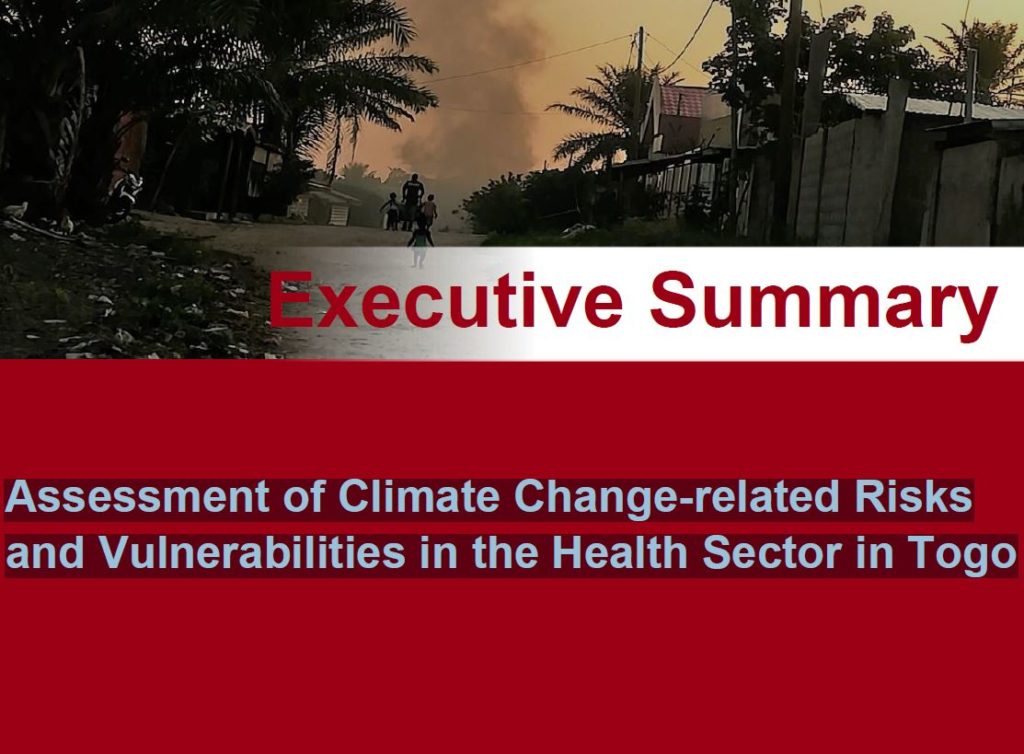 Executive Summary

Assessment of Climate Change-related Risks and Vulnerabilities in the Health Sector in Togo